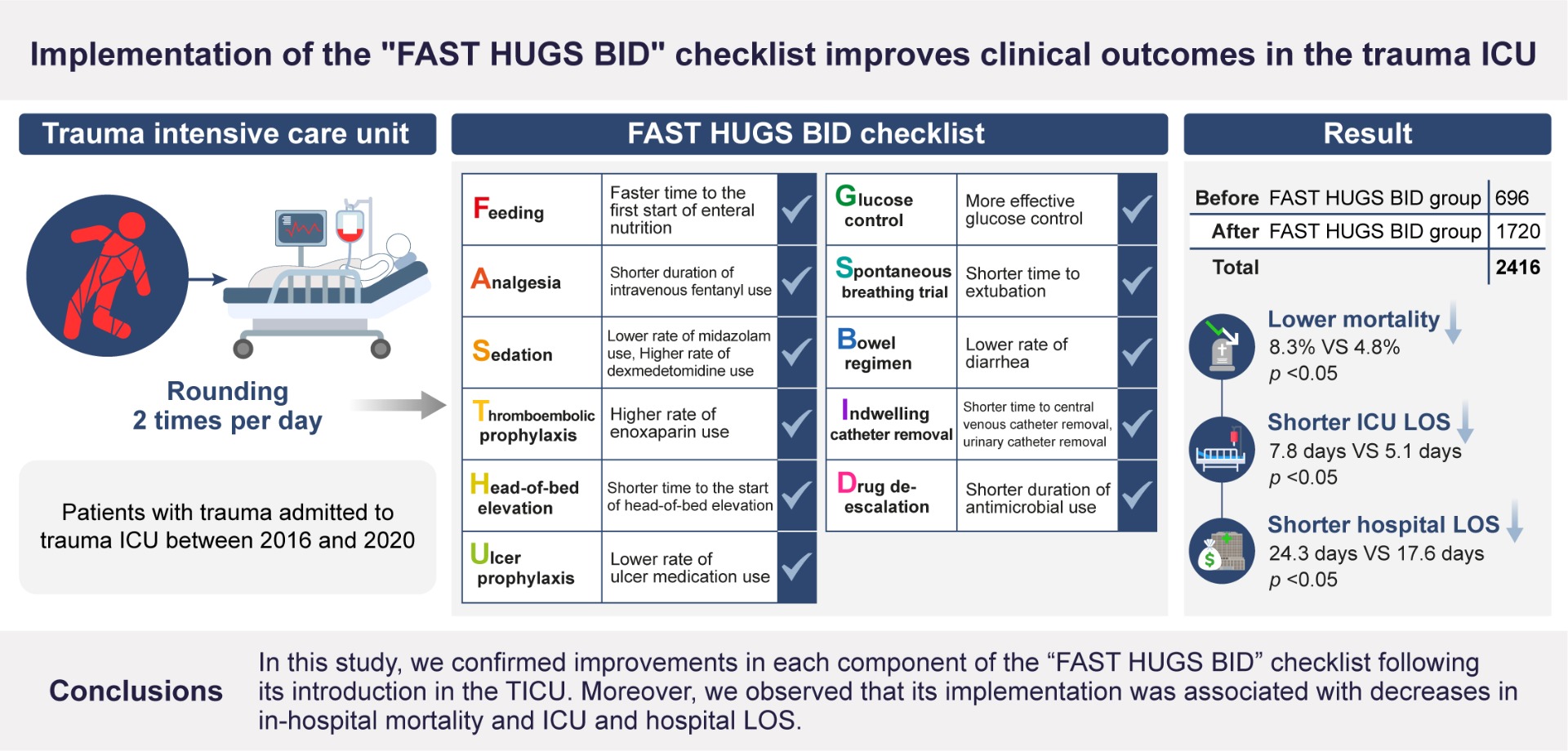 Implementation of the "FAST HUGS BID" checklist improves clinical outcomes in the trauma ICU

Trauma intensive care unit

Rounding 2 times per day

Patients with trauma admitted to trauma ICU between 2016 and 2020

FAST HUGS BID checklist

| | |
|---|---|
| Feeding | Faster time to the first start of enteral nutrition |
| Analgesia | Shorter duration of intravenous fentanyl use |
| Sedation | Lower rate of midazolam use, Higher rate of dexmedetomidine use |
| Thromboembolic prophylaxis | Higher rate of enoxaparin use |
| Head-of-bed elevation | Shorter time to the start of head-of-bed elevation |
| Ulcer prophylaxis | Lower rate of ulcer medication use |

| | |
|---|---|
| Glucose control | More effective glucose control |
| Spontaneous breathing trial | Shorter time to extubation |
| Bowel regimen | Lower rate of diarrhea |
| Indwelling catheter removal | Shorter time to central venous catheter removal, urinary catheter removal |
| Drug de-escalation | Shorter duration of antimicrobial use |

Result

| | |
|---|---|
| Before FAST HUGS BID group | 696 |
| After FAST HUGS BID group | 1720 |
| Total | 2416 |

Lower mortality
8.3% VS 4.8%
$p$ <0.05

Shorter ICU LOS
7.8 days VS 5.1 days
$p$ <0.05

Shorter hospital LOS
24.3 days VS 17.6 days
$p$ <0.05

Conclusions

In this study, we confirmed improvements in each component of the “FAST HUGS BID” checklist following its introduction in the TICU. Moreover, we observed that its implementation was associated with decreases in in-hospital mortality and ICU and hospital LOS.